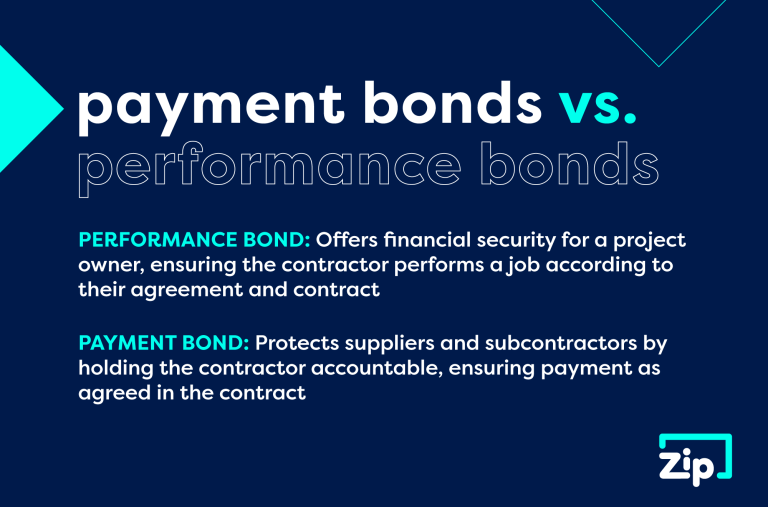 payment bonds vs.
performance bonds

PERFORMANCE BOND: Offers financial security for a project owner, ensuring the contractor performs a job according to their agreement and contract

PAYMENT BOND: Protects suppliers and subcontractors by holding the contractor accountable, ensuring payment as agreed in the contract

Zip